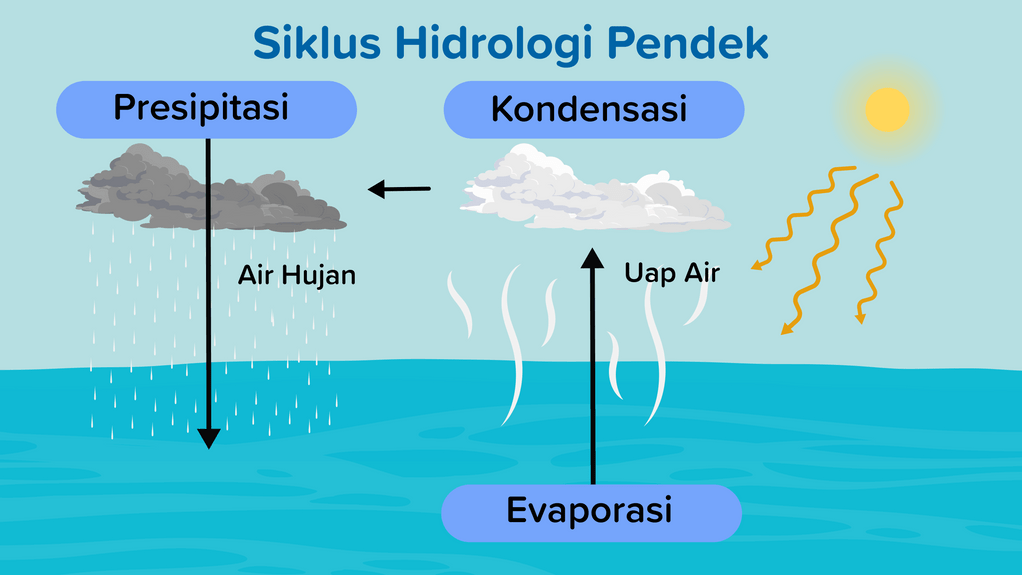 Siklus Hidrologi Pendek

Presipitasi

Kondensasi

Air Hujan

Uap Air

Evaporasi